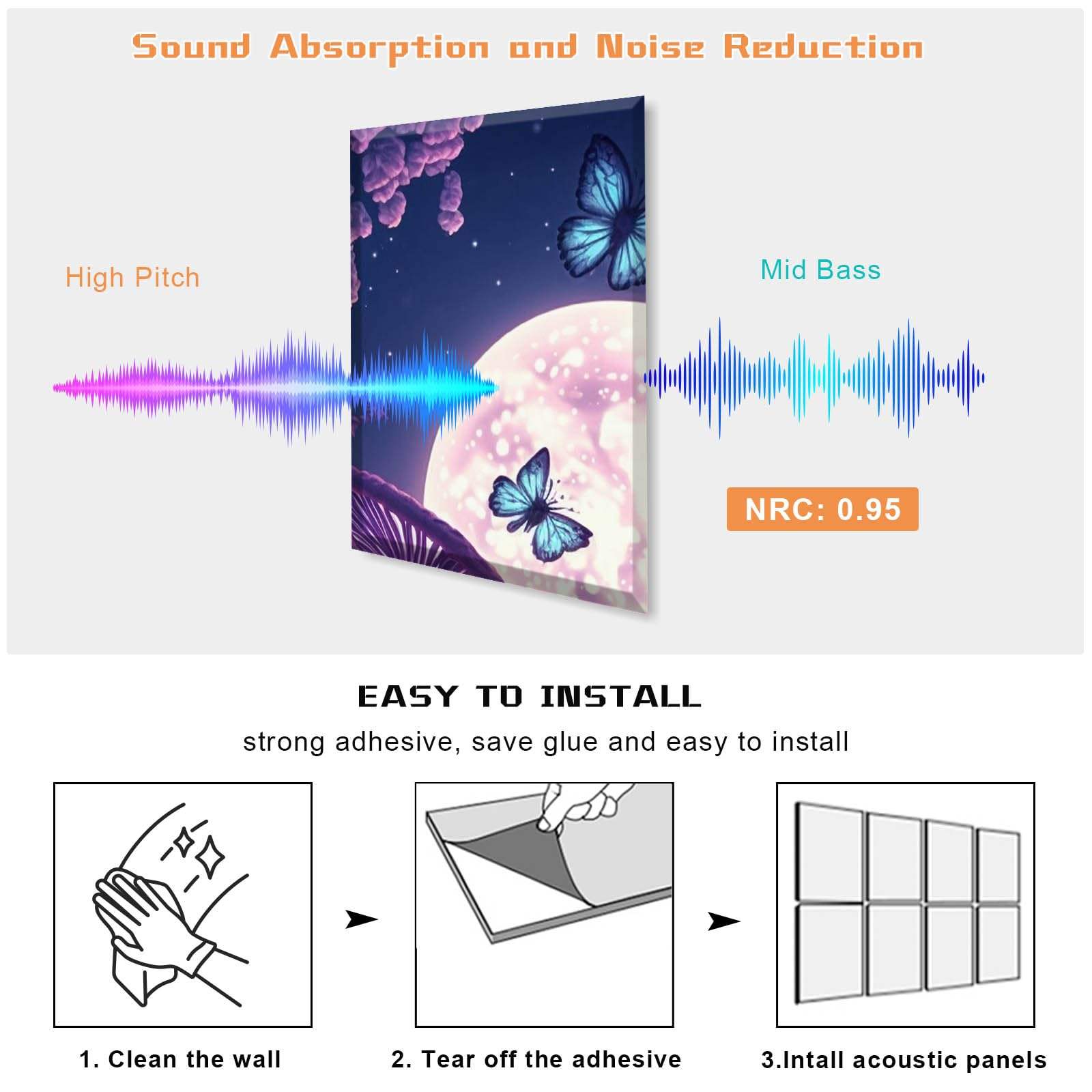 Sound Absorption and Noise Reduction

High Pitch

Mid Bass

NRC: 0.95

EASY TO INSTALL

strong adhesive, save glue and easy to install

1. Clean the wall

2. Tear off the adhesive

3.Intall acoustic panels